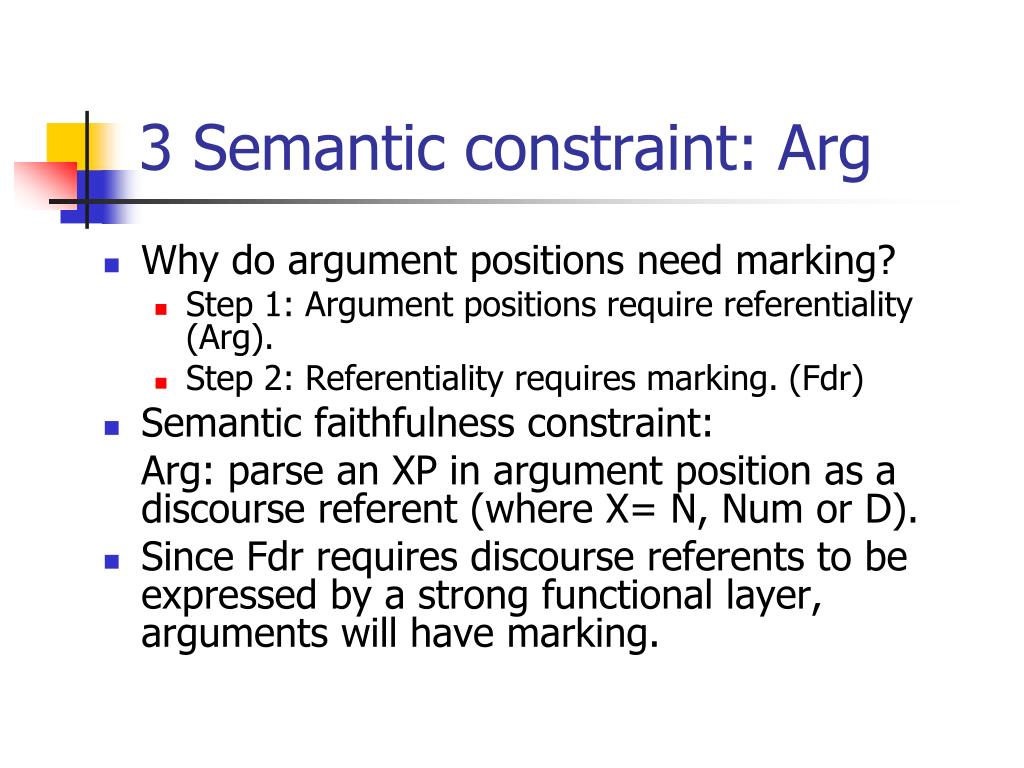 3 Semantic constraint: Arg

Why do argument positions need marking?

Step 1: Argument positions require referentiality (Arg).

Step 2: Referentiality requires marking. (Fdr)

Semantic faithfulness constraint:

Arg: parse an XP in argument position as a discourse referent (where X= N, Num or D).

Since Fdr requires discourse referents to be expressed by a strong functional layer, arguments will have marking.